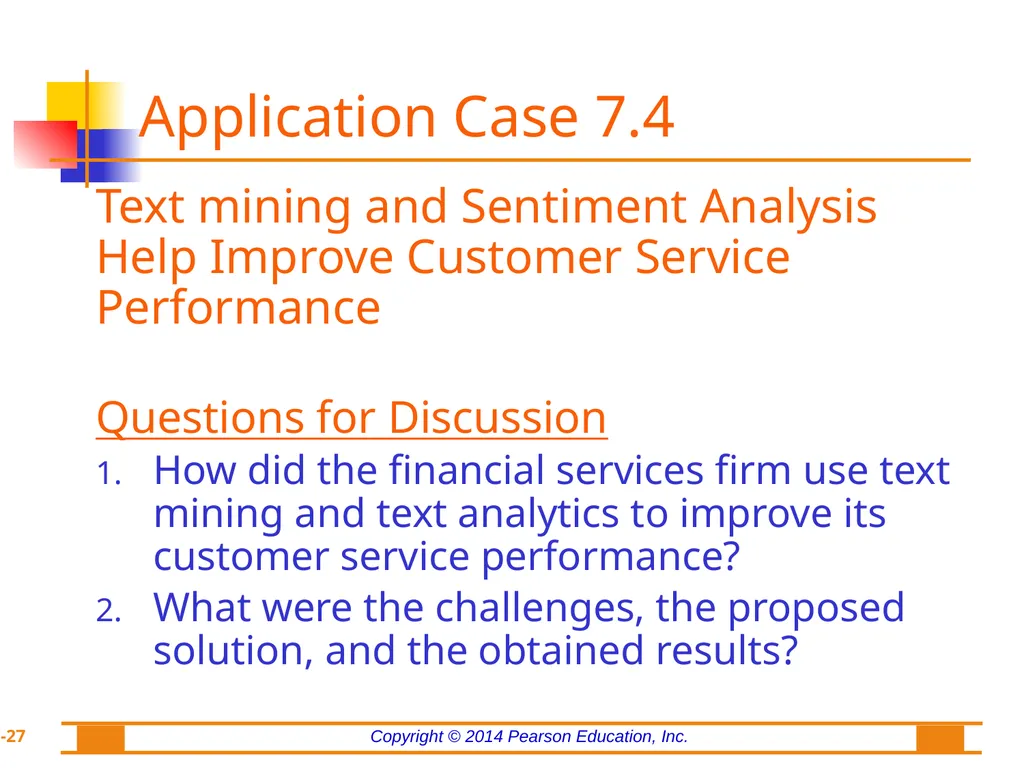 Application Case 7.4

Text mining and Sentiment Analysis Help Improve Customer Service Performance

Questions for Discussion

1. How did the financial services firm use text mining and text analytics to improve its customer service performance?
2. What were the challenges, the proposed solution, and the obtained results?

-27

Copyright © 2014 Pearson Education, Inc.